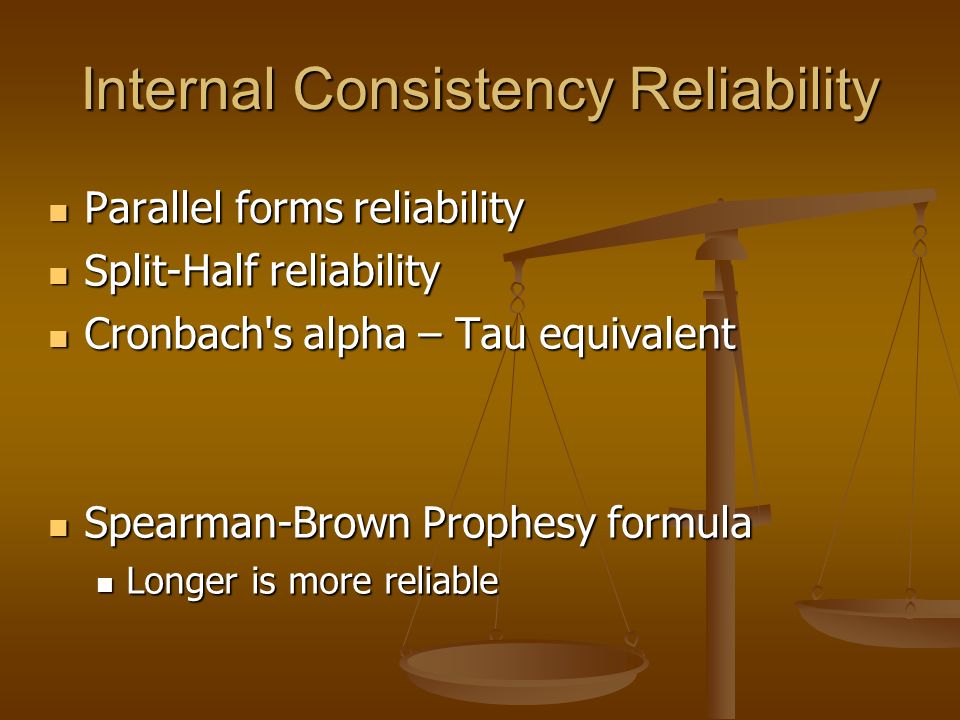 Internal Consistency Reliability

- Parallel forms reliability
- Split-Half reliability
- Cronbach's alpha – Tau equivalent

- Spearman-Brown Prophesy formula
  - Longer is more reliable